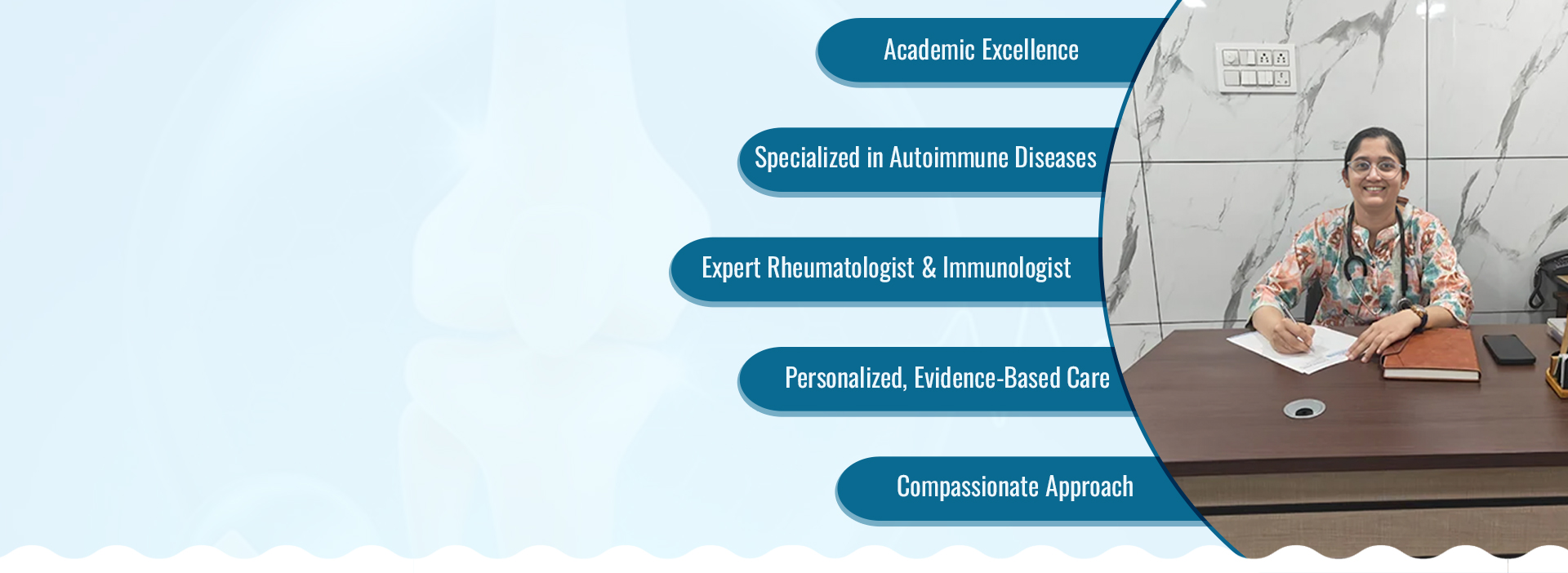 Academic Excellence

Specialized in Autoimmune Diseases

Expert Rheumatologist & Immunologist

Personalized, Evidence-Based Care

Compassionate Approach